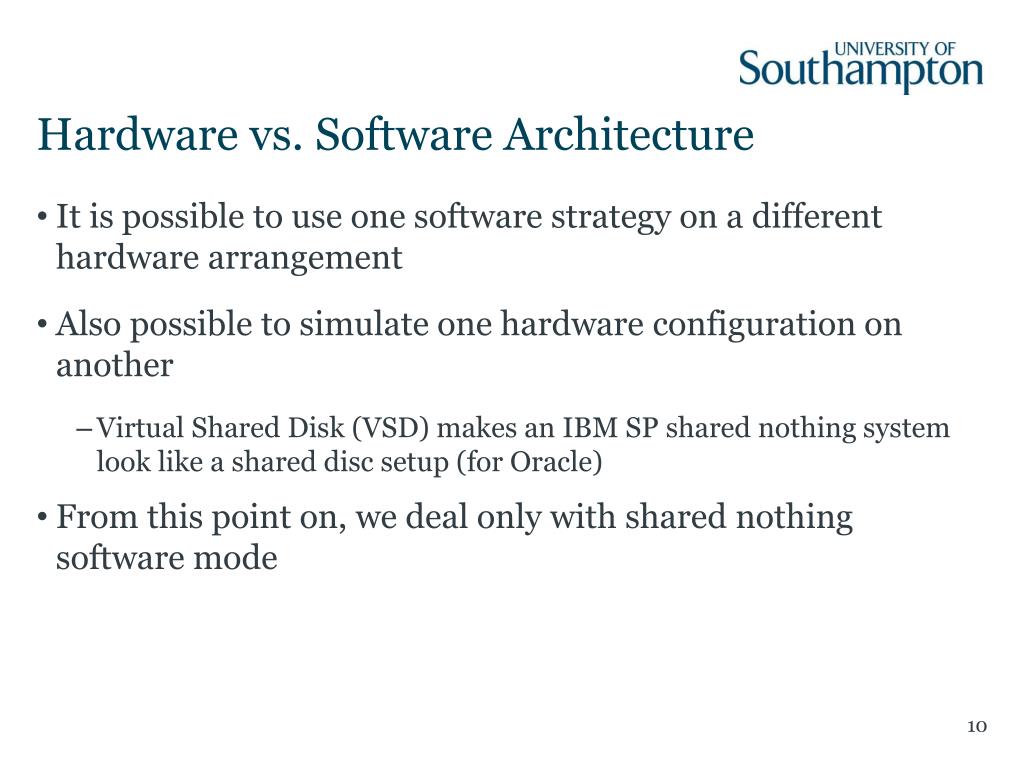 UNIVERSITY OF
Southampton

Hardware vs. Software Architecture

• It is possible to use one software strategy on a different hardware arrangement

• Also possible to simulate one hardware configuration on another

– Virtual Shared Disk (VSD) makes an IBM SP shared nothing system look like a shared disc setup (for Oracle)

• From this point on, we deal only with shared nothing software mode

10